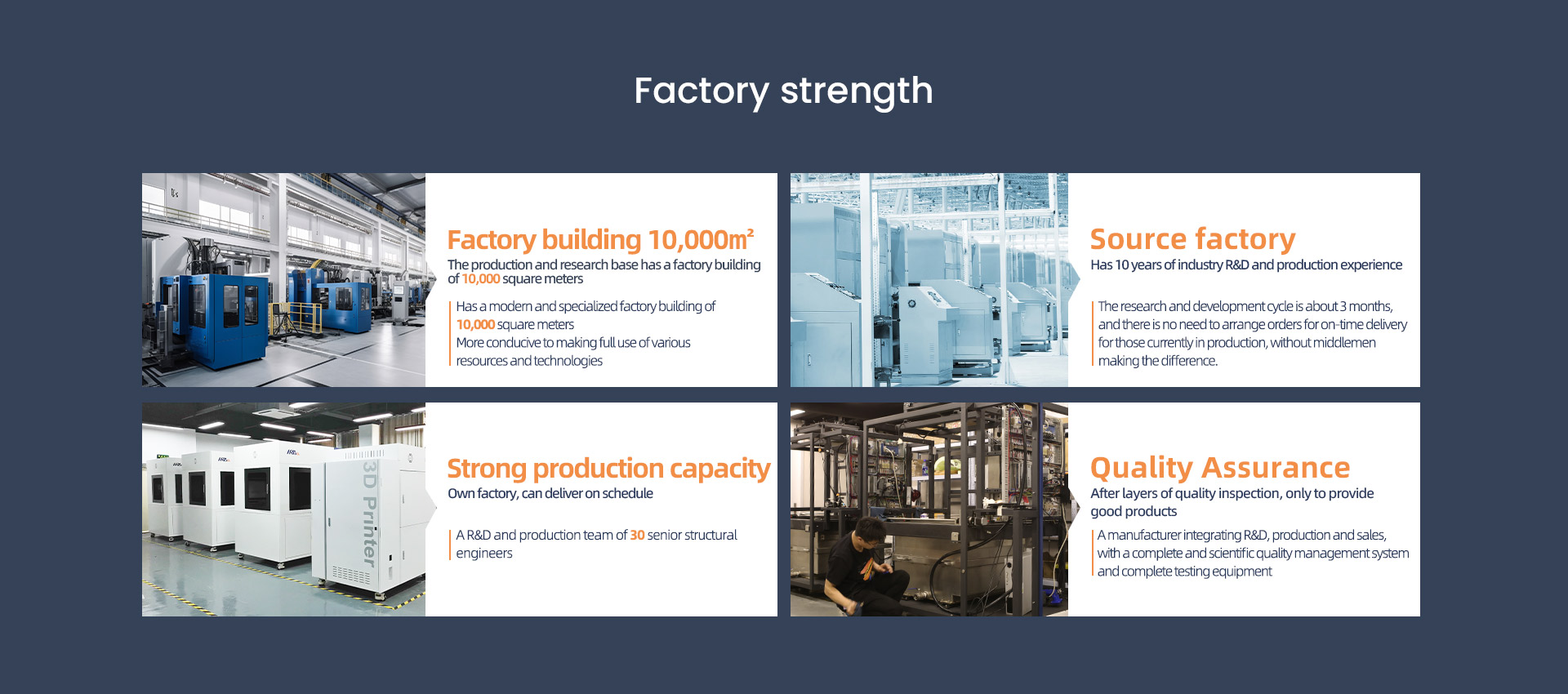 Factory strength

Factory building 10,000㎡
The production and research base has a factory building of 10,000 square meters

Has a modern and specialized factory building of 10,000 square meters
More conducive to making full use of various resources and technologies

Source factory
Has 10 years of industry R&D and production experience

The research and development cycle is about 3 months, and there is no need to arrange orders for on-time delivery for those currently in production, without middlemen making the difference.

3D Printer

Strong production capacity
Own factory, can deliver on schedule

A R&D and production team of 30 senior structural engineers

Quality Assurance
After layers of quality inspection, only to provide good products

A manufacturer integrating R&D, production and sales, with a complete and scientific quality management system and complete testing equipment